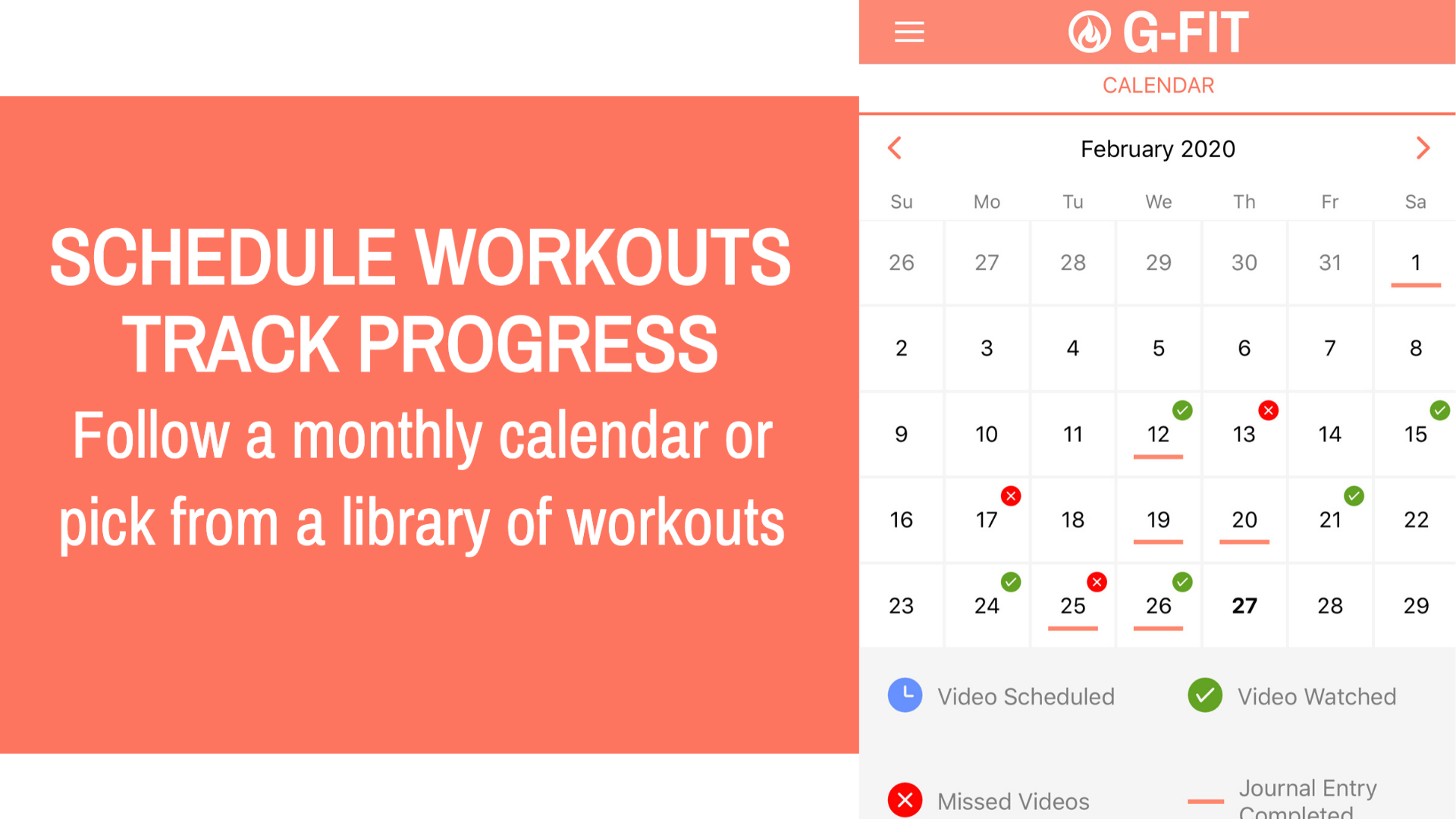 SCHEDULE WORKOUTS
TRACK PROGRESS
Follow a monthly calendar or pick from a library of workouts

G-FIT
CALENDAR

February 2020

| Su | Mo | Tu | We | Th | Fr | Sa |
|---|---|---|---|---|---|---|
| 26 | 27 | 28 | 29 | 30 | 31 | 1 |
| 2 | 3 | 4 | 5 | 6 | 7 | 8 |
| 9 | 10 | 11 | 12 | 13 | 14 | 15 |
| 16 | 17 | 18 | 19 | 20 | 21 | 22 |
| 23 | 24 | 25 | 26 | 27 | 28 | 29 |

Video Scheduled
Video Watched
Missed Videos
Journal Entry Completed